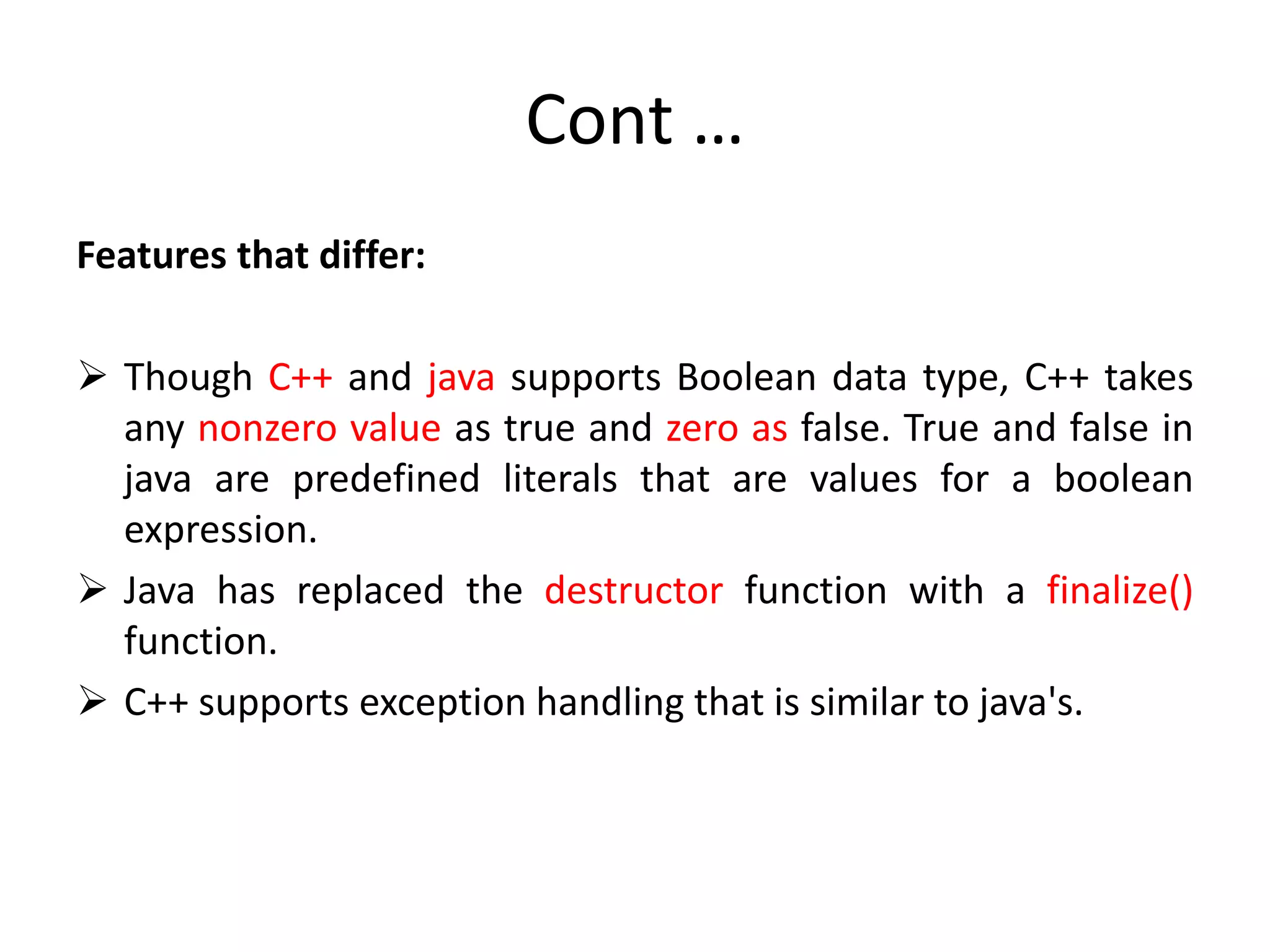 Cont …

Features that differ:

➢ Though C++ and java supports Boolean data type, C++ takes any nonzero value as true and zero as false. True and false in java are predefined literals that are values for a boolean expression.

➢ Java has replaced the destructor function with a finalize() function.

➢ C++ supports exception handling that is similar to java's.